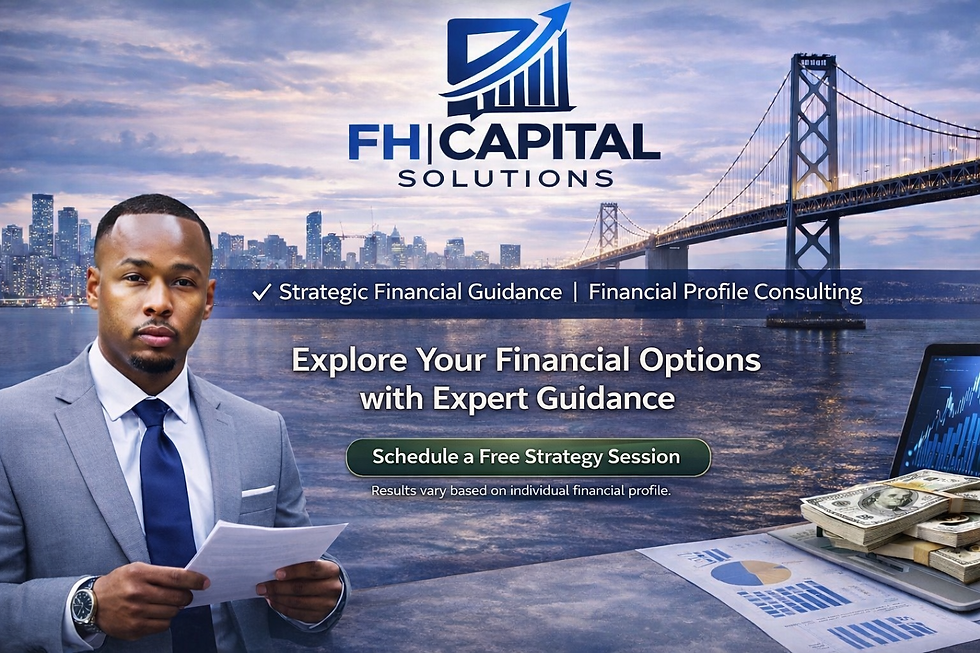 FH|CAPITAL
SOLUTIONS

✓ Strategic Financial Guidance | Financial Profile Consulting

Explore Your Financial Options with Expert Guidance

Schedule a Free Strategy Session

Results vary based on individual financial profile.